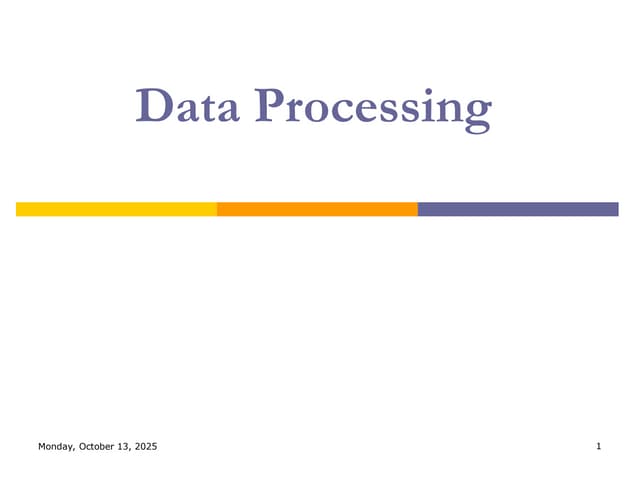 Data Processing

Monday, October 13, 2025

1